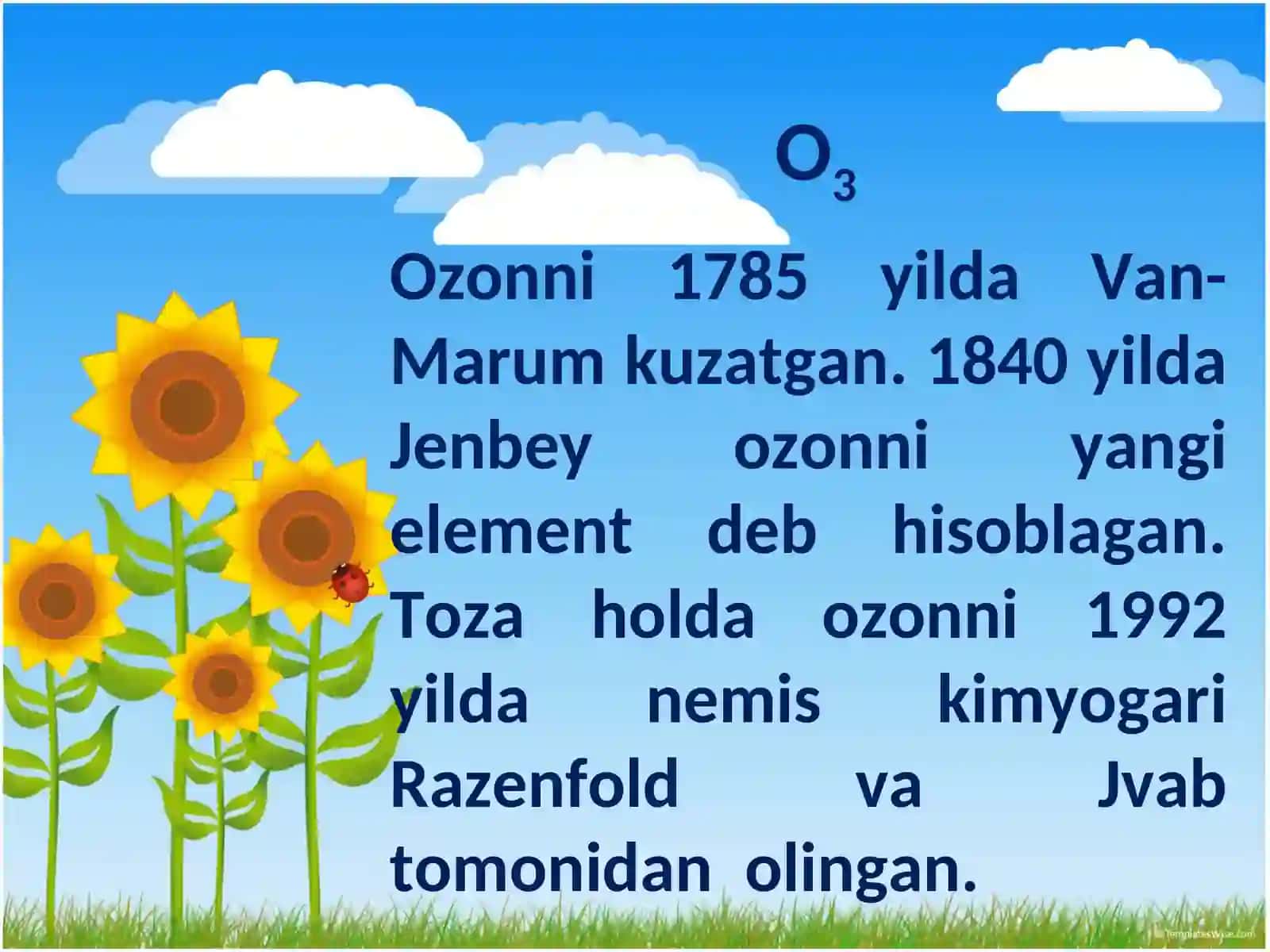 $O_3$

Ozonni 1785 yilda Van-Marum kuzatgan. 1840 yilda Jenbey ozonni yangi element deb hisoblagan. Toza holda ozonni 1992 yilda nemis kimyogari Razenfold va Jvab tomonidan olingan.

TemplatesWise.com